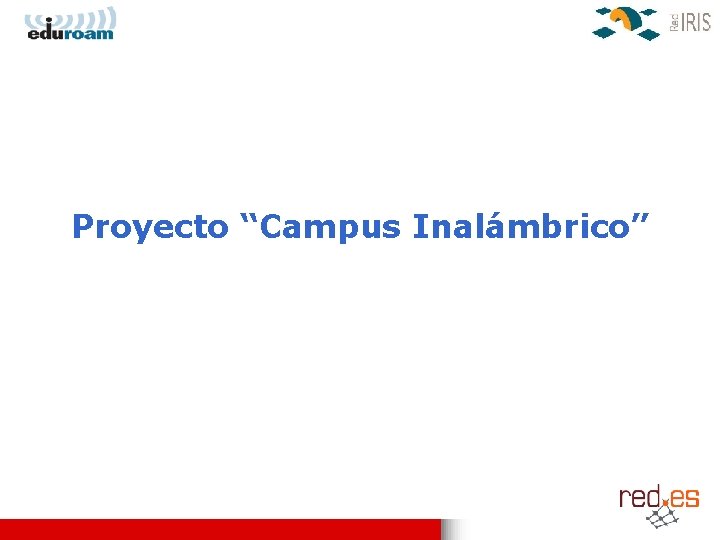 eduroam

Red IRIS

Proyecto “Campus Inalámbrico”

red.es